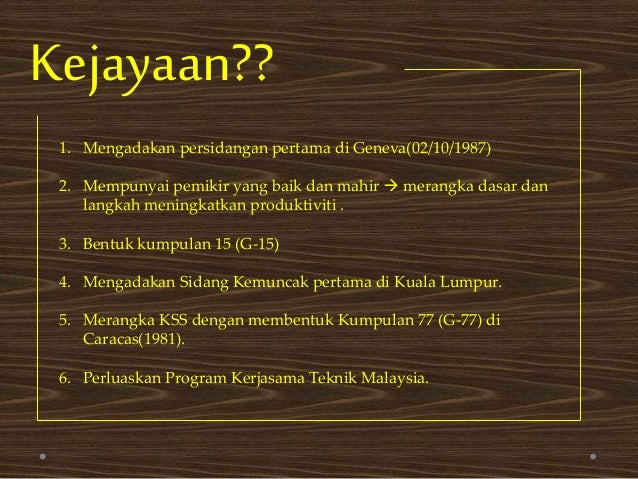 Kejayaan??

1. Mengadakan persidangan pertama di Geneva(02/10/1987)

2. Mempunyai pemikir yang baik dan mahir → merangka dasar dan langkah meningkatkan produktiviti .

3. Bentuk kumpulan 15 (G-15)

4. Mengadakan Sidang Kemuncak pertama di Kuala Lumpur.

5. Merangka KSS dengan membentuk Kumpulan 77 (G-77) di Caracas(1981).

6. Perluaskan Program Kerjasama Teknik Malaysia.